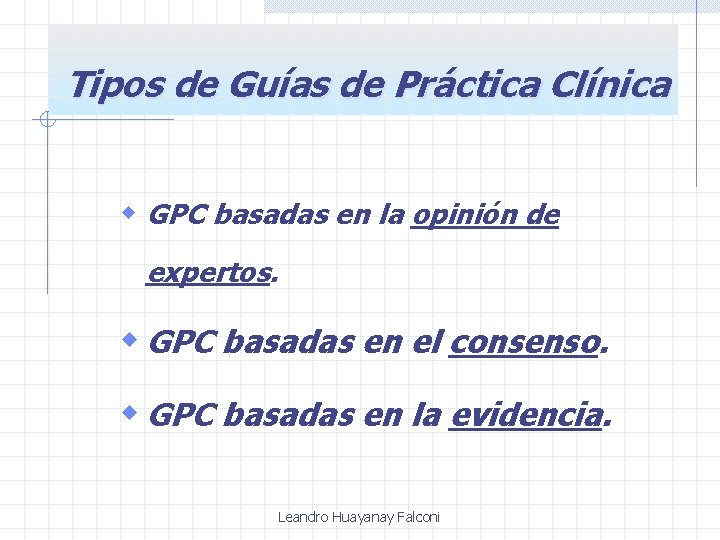 Tipos de Guías de Práctica Clínica

GPC basadas en la opinión de expertos.

GPC basadas en el consenso.

GPC basadas en la evidencia.

Leandro Huayanay Falconi